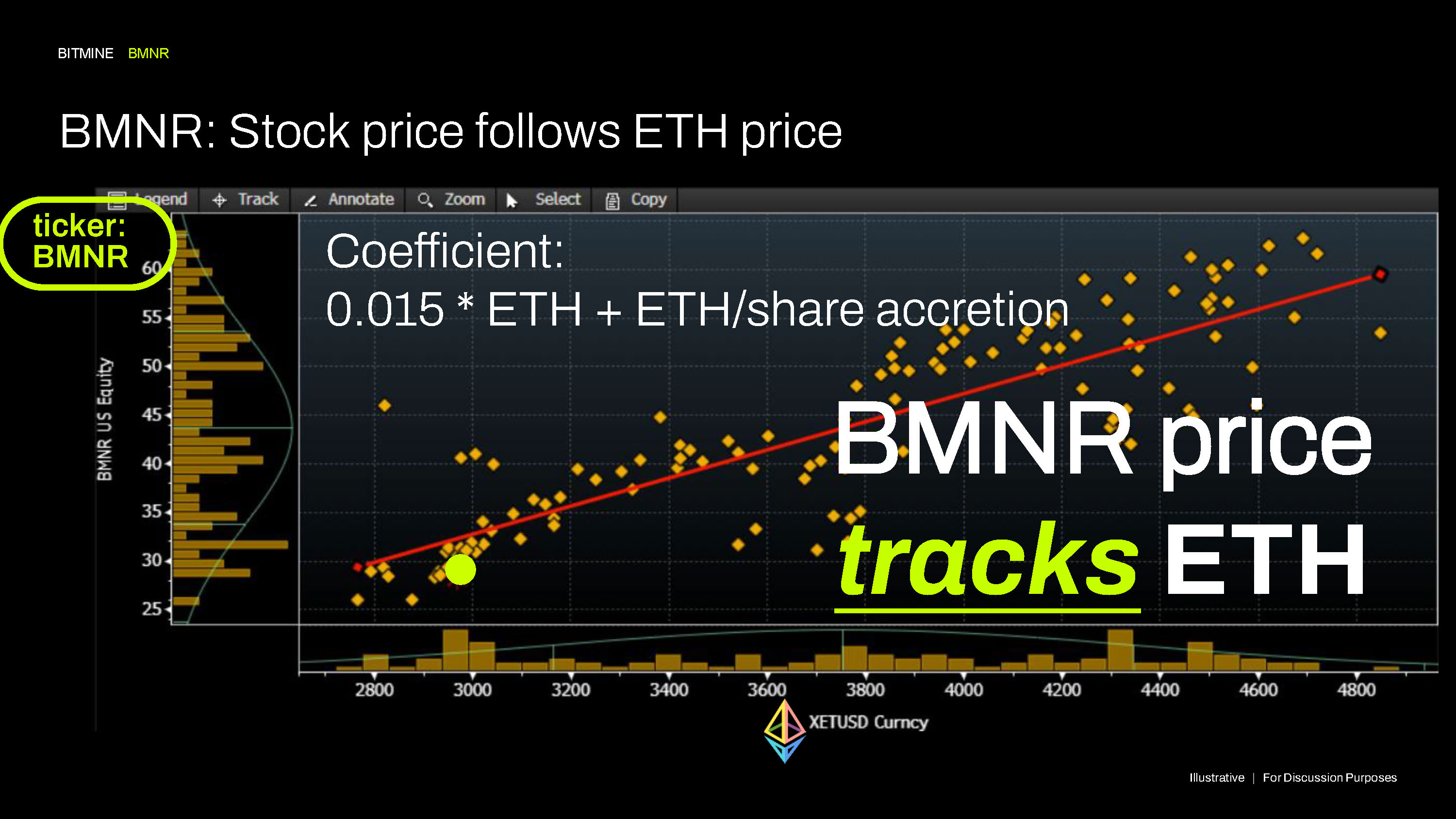 BITMINE BMNR

BMNR: Stock price follows ETH price

Legend Track Annotate Zoom Select Copy

ticker: BMNR

Coefficient:
0.015 * ETH + ETH/share accretion

BMNR price tracks ETH

BMNR US Equity

60
55
50
45
40
35
30
25

2800 3000 3200 3400 3600 3800 4000 4200 4400 4600 4800

XETUSD Curncy

Illustrative | For Discussion Purposes